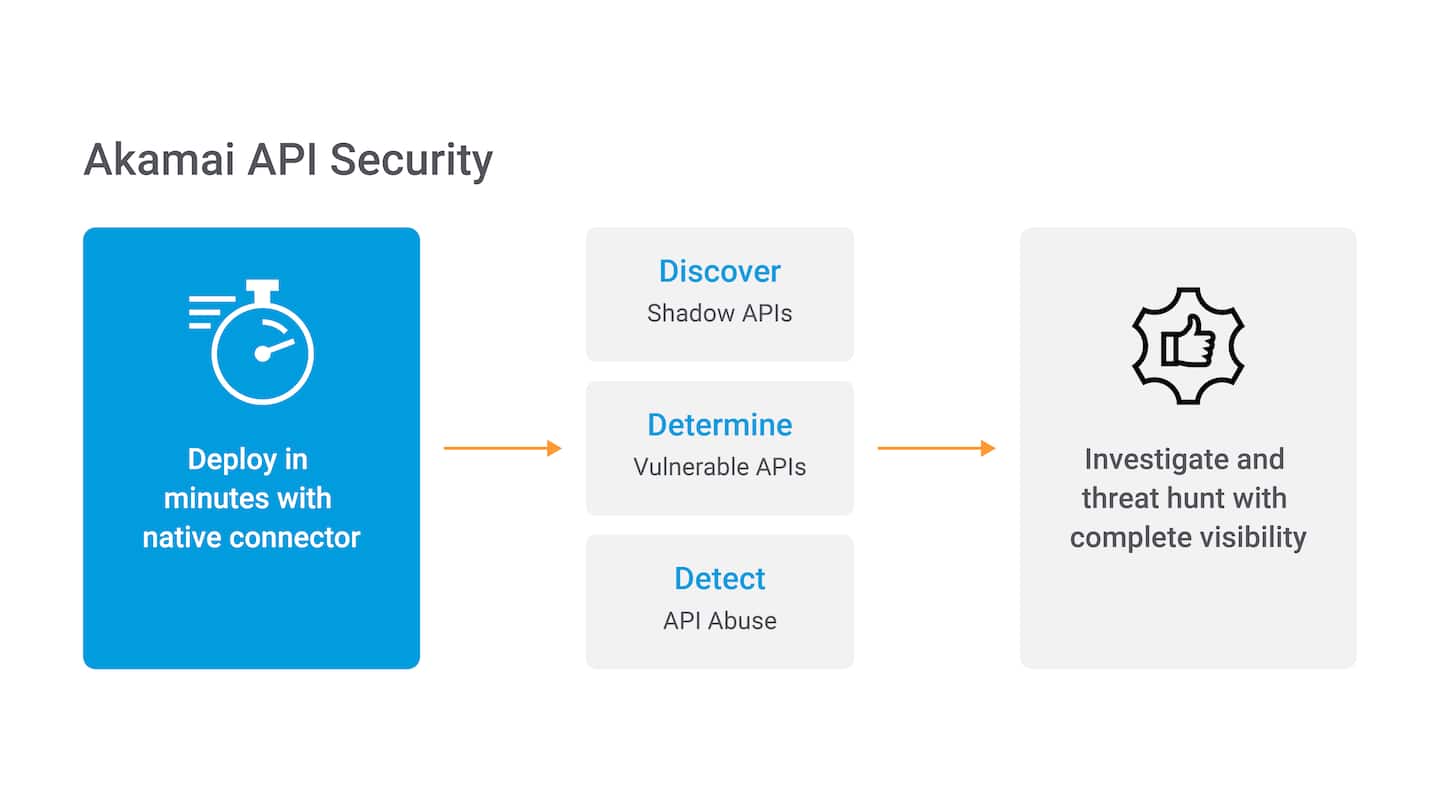 Akamai API Security

Deploy in minutes with native connector

Discover
Shadow APIs

Determine
Vulnerable APIs

Detect
API Abuse

Investigate and threat hunt with complete visibility